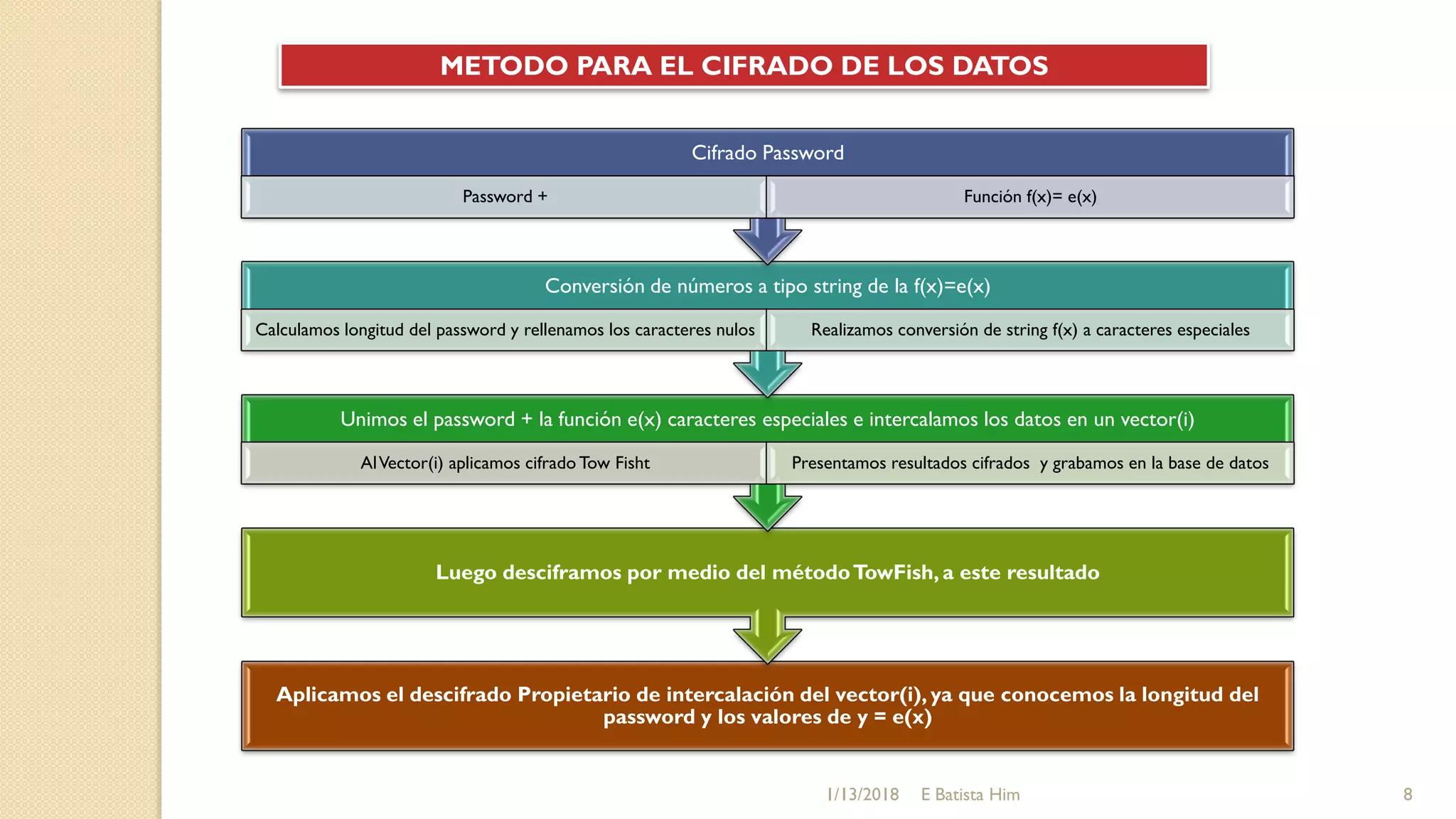 METODO PARA EL CIFRADO DE LOS DATOS

Cifrado Password

Password +

Función f(x)= e(x)

Conversión de números a tipo string de la f(x)=e(x)

Calculamos longitud del password y rellenamos los caracteres nulos

Realizamos conversión de string f(x) a caracteres especiales

Unimos el password + la función e(x) caracteres especiales e intercalamos los datos en un vector(i)

Al Vector(i) aplicamos cifrado Tow Fisht

Presentamos resultados cifrados y grabamos en la base de datos

Luego desciframos por medio del método TowFish, a este resultado

Aplicamos el descifrado Propietario de intercalación del vector(i), ya que conocemos la longitud del password y los valores de y = e(x)

1/13/2018 E Batista Him

8